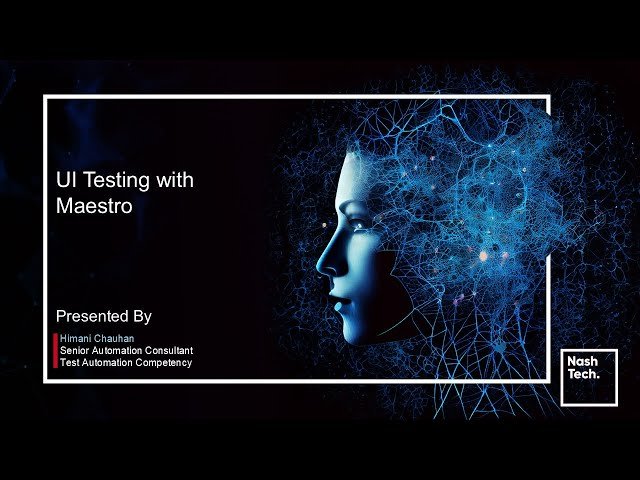 UI Testing with Maestro

Presented By

Himani Chauhan
Senior Automation Consultant
Test Automation Competency

Nash Tech.